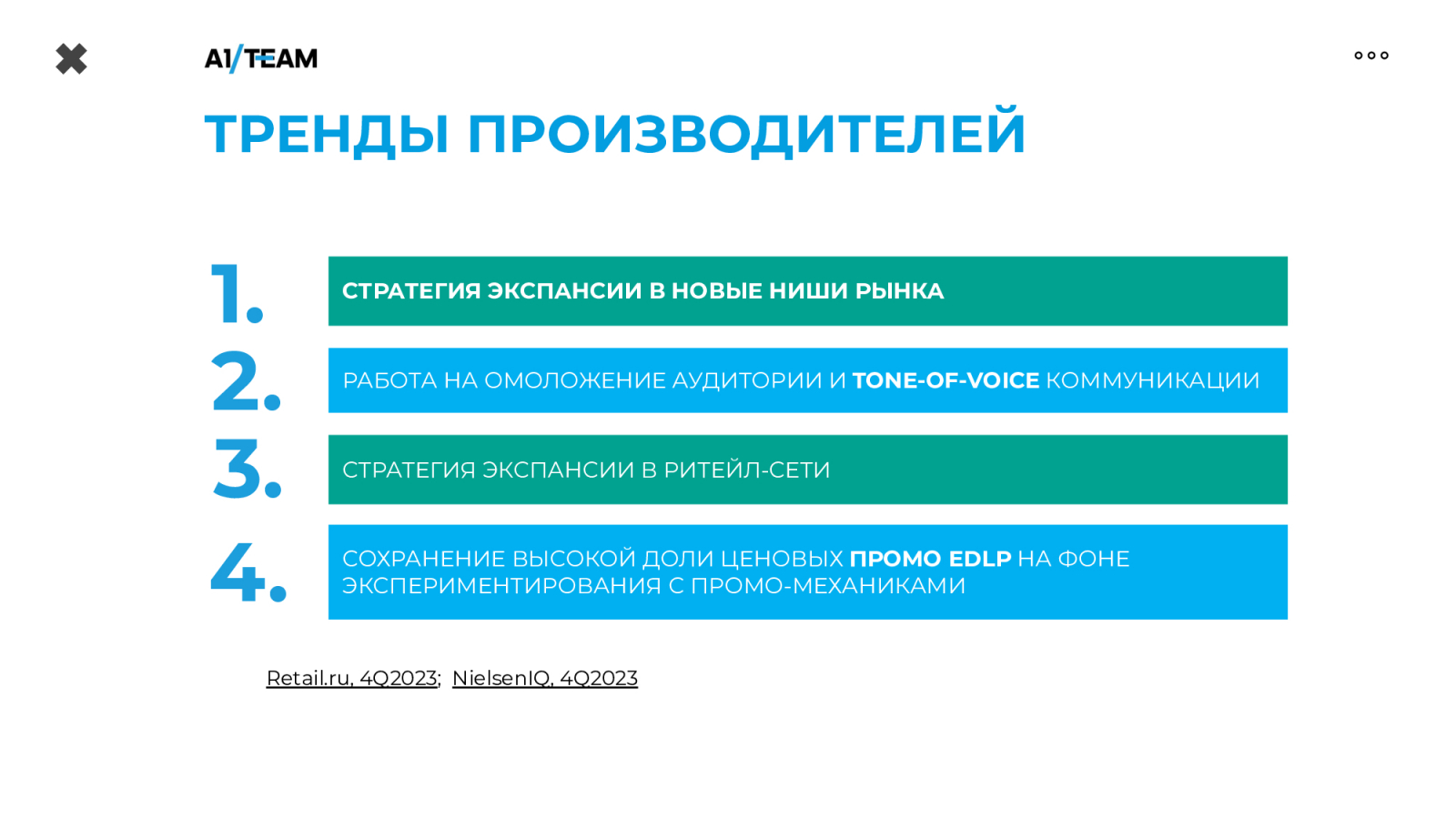 A1/TEAM

ТРЕНДЫ ПРОИЗВОДИТЕЛЕЙ

1. СТРАТЕГИЯ ЭКСПАНСИИ В НОВЫЕ НИШИ РЫНКА

2. РАБОТА НА ОМОЛОЖЕНИЕ АУДИТОРИИ И TONE-OF-VOICE КОММУНИКАЦИИ

3. СТРАТЕГИЯ ЭКСПАНСИИ В РИТЕЙЛ-СЕТИ

4. СОХРАНЕНИЕ ВЫСОКОЙ ДОЛИ ЦЕНОВЫХ ПРОМО EDLP НА ФОНЕ ЭКСПЕРИМЕНТИРОВАНИЯ С ПРОМО-МЕХАНИКАМИ

Retail.ru, 4Q2023; NielsenIQ, 4Q2023